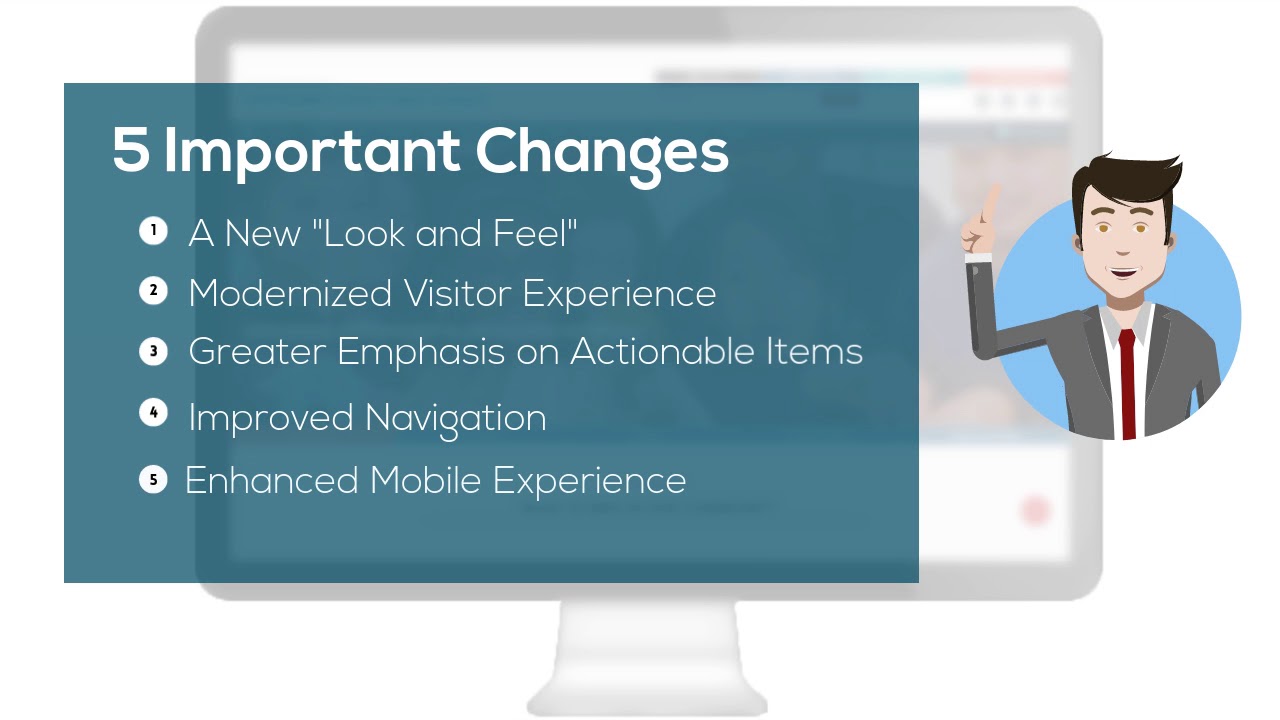 5 Important Changes

1 A New "Look and Feel"

2 Modernized Visitor Experience

3 Greater Emphasis on Actionable Items

4 Improved Navigation

5 Enhanced Mobile Experience